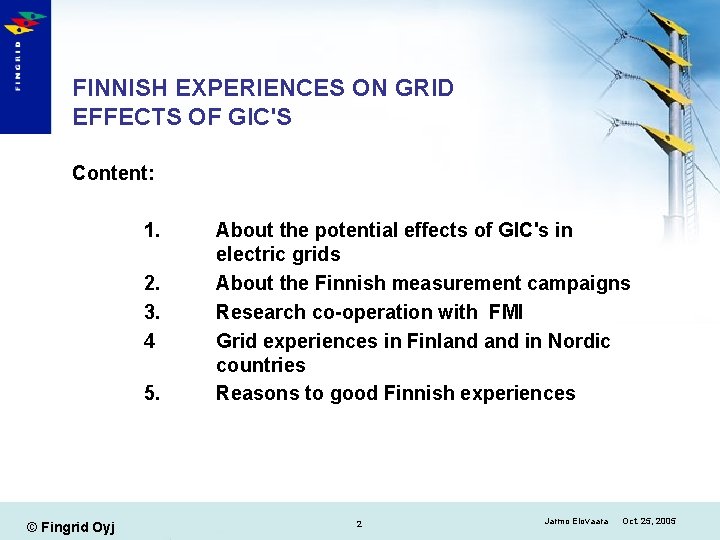 FINGRID

FINNISH EXPERIENCES ON GRID EFFECTS OF GIC'S

Content:

1. About the potential effects of GIC's in electric grids
2. About the Finnish measurement campaigns
3. Research co-operation with FMI
4 Grid experiences in Finland and in Nordic countries
5. Reasons to good Finnish experiences

© Fingrid Oyj

2

Jarmo Elovaara Oct. 25, 2005